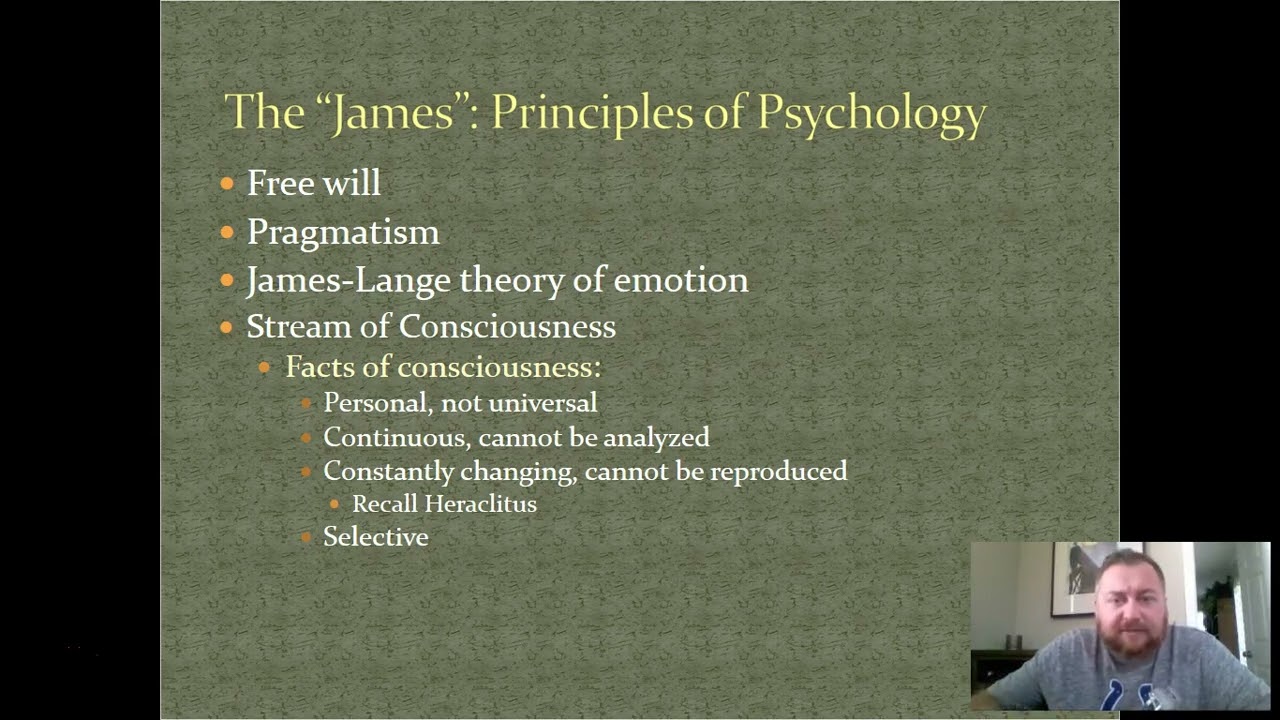 The "James": Principles of Psychology

- Free will
- Pragmatism
- James-Lange theory of emotion
- Stream of Consciousness
  - Facts of consciousness:
    - Personal, not universal
    - Continuous, cannot be analyzed
    - Constantly changing, cannot be reproduced
      - Recall Heraclitus
    - Selective